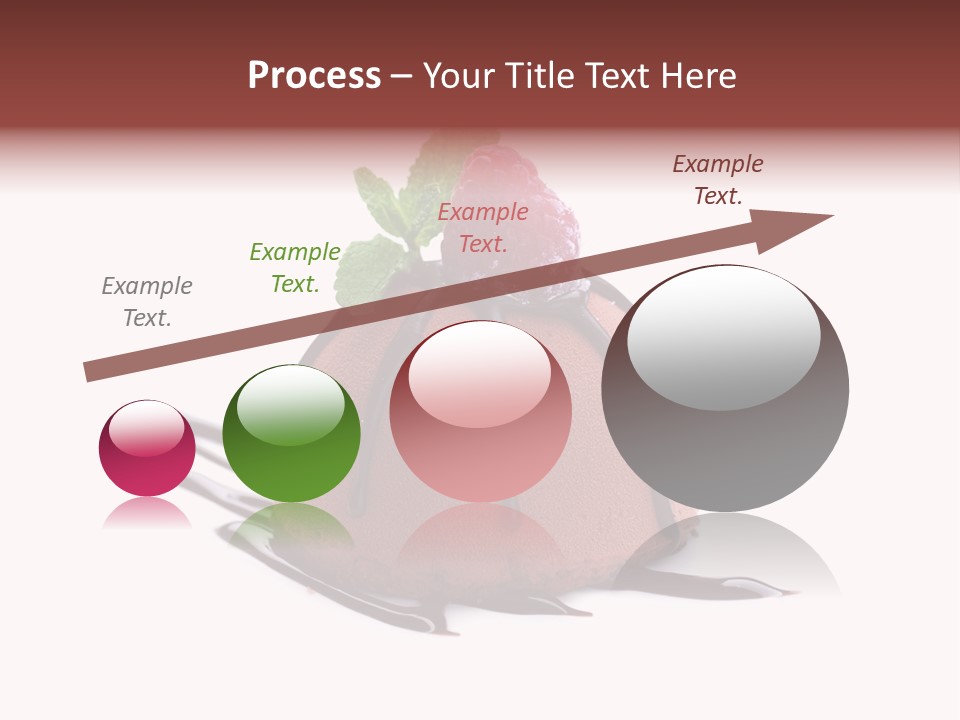 Process – Your Title Text Here

Example Text.

Example Text.

Example Text.

Example Text.